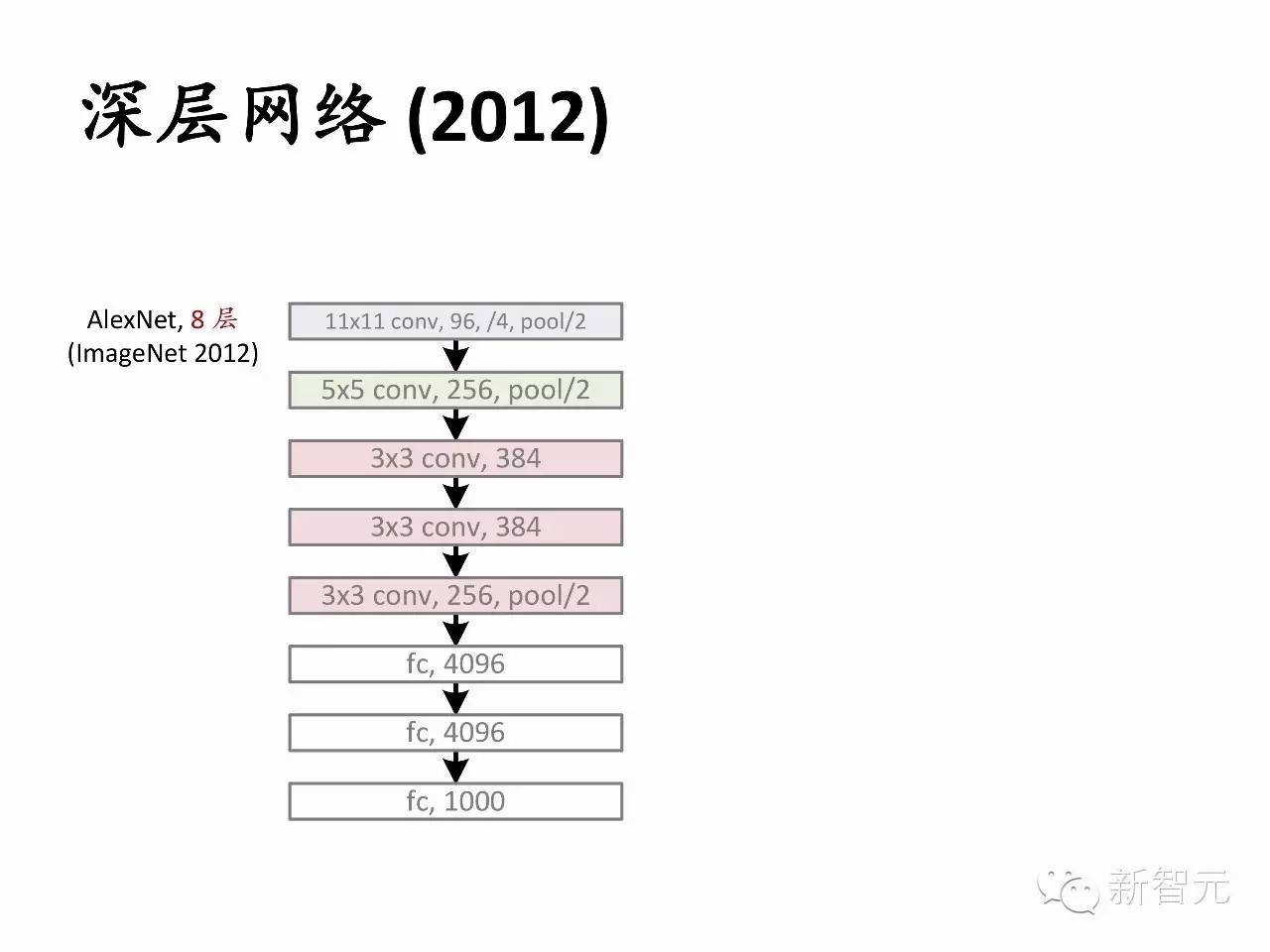 深层网络 (2012)

AlexNet, 8 层
(ImageNet 2012)

11x11 conv, 96, /4, pool/2

5x5 conv, 256, pool/2

3x3 conv, 384

3x3 conv, 384

3x3 conv, 256, pool/2

fc, 4096

fc, 4096

fc, 1000

新智元